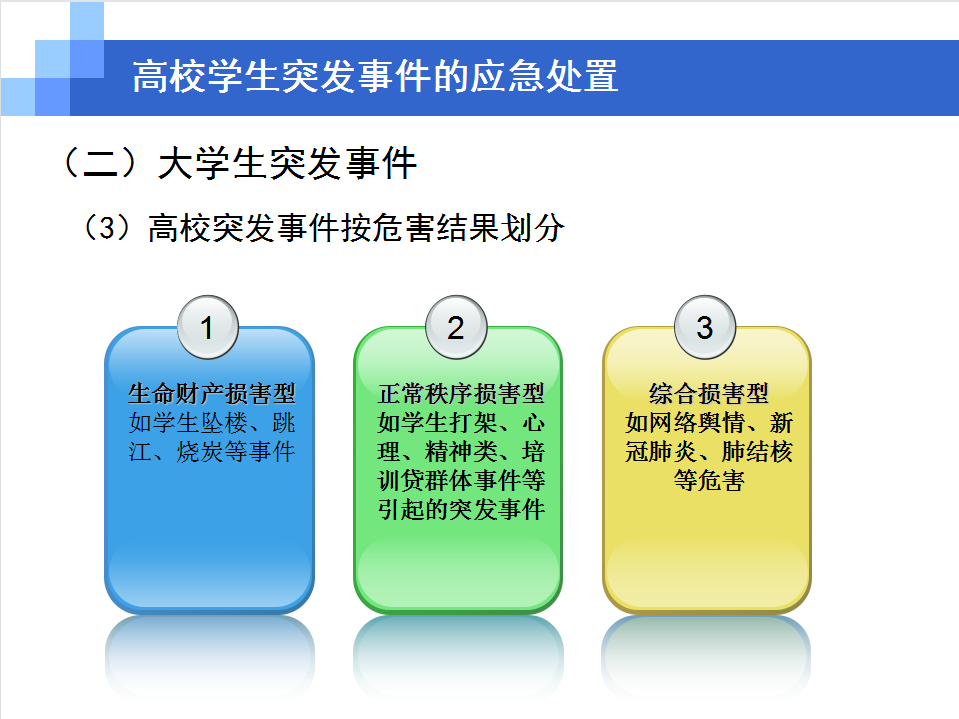 高校学生突发事件的应急处置

（二）大学生突发事件

（3）高校突发事件按危害结果划分

1

生命财产损害型
如学生坠楼、跳江、烧炭等事件

2

正常秩序损害型
如学生打架、心理、精神类、培训贷群体事件等引起的突发事件

3

综合损害型
如网络舆情、新冠肺炎、肺结核等危害